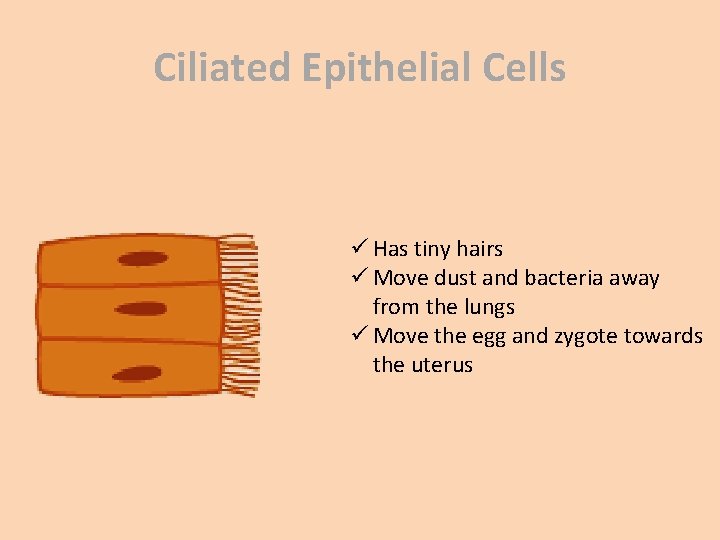 Ciliated Epithelial Cells

✓ Has tiny hairs
✓ Move dust and bacteria away from the lungs
✓ Move the egg and zygote towards the uterus